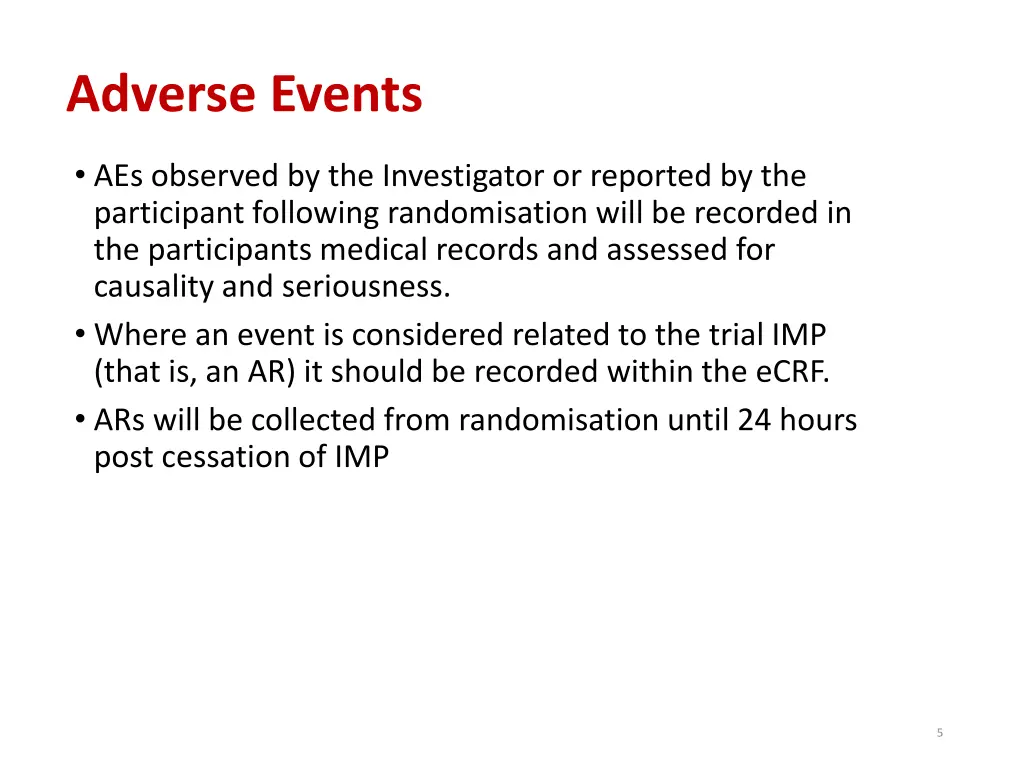 Adverse Events

• AEs observed by the Investigator or reported by the participant following randomisation will be recorded in the participants medical records and assessed for causality and seriousness.

• Where an event is considered related to the trial IMP (that is, an AR) it should be recorded within the eCRF.

• ARs will be collected from randomisation until 24 hours post cessation of IMP

5